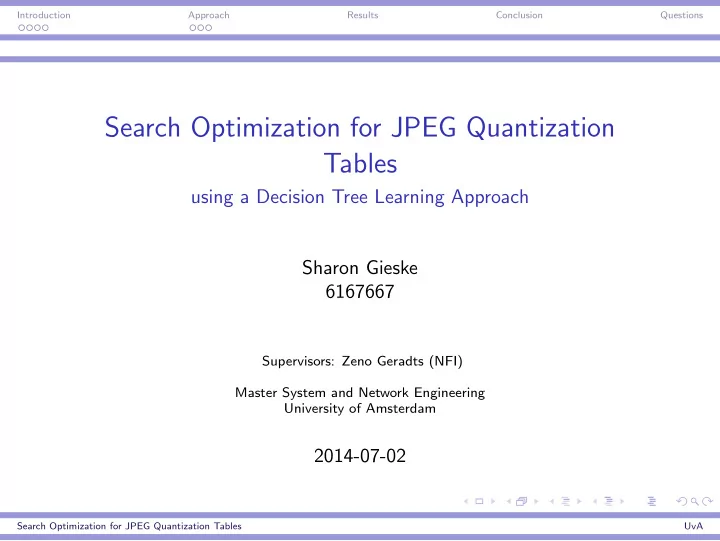 Introduction Approach Results Conclusion Questions

Search Optimization for JPEG Quantization Tables

using a Decision Tree Learning Approach

Sharon Gieske
6167667

Supervisors: Zeno Geradts (NFI)

Master System and Network Engineering
University of Amsterdam

2014-07-02

Search Optimization for JPEG Quantization Tables UvA